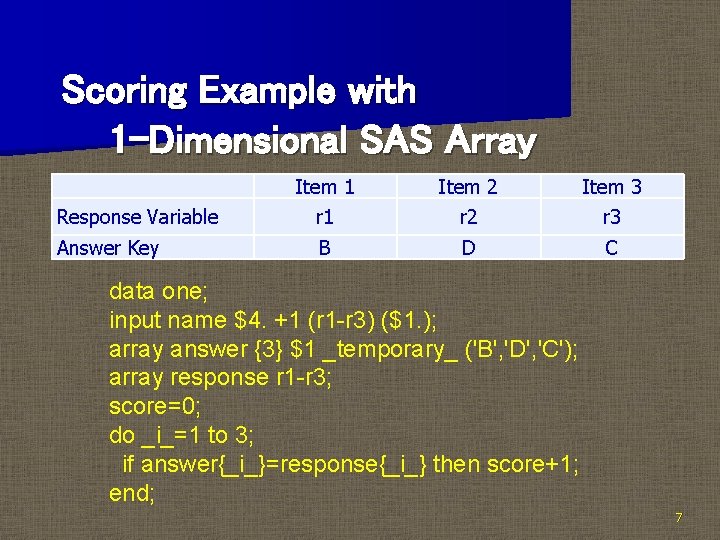 Scoring Example with
1-Dimensional SAS Array

| | Item 1 | Item 2 | Item 3 |
|---|---|---|---|
| Response Variable | r1 | r2 | r3 |
| Answer Key | B | D | C |

data one;
input name $4. +1 (r1-r3) ($1.);
array answer {3} $1 _temporary_ ('B','D','C');
array response r1-r3;
score=0;
do _i_=1 to 3;
if answer{_i_}=response{_i_} then score+1;
end;

7